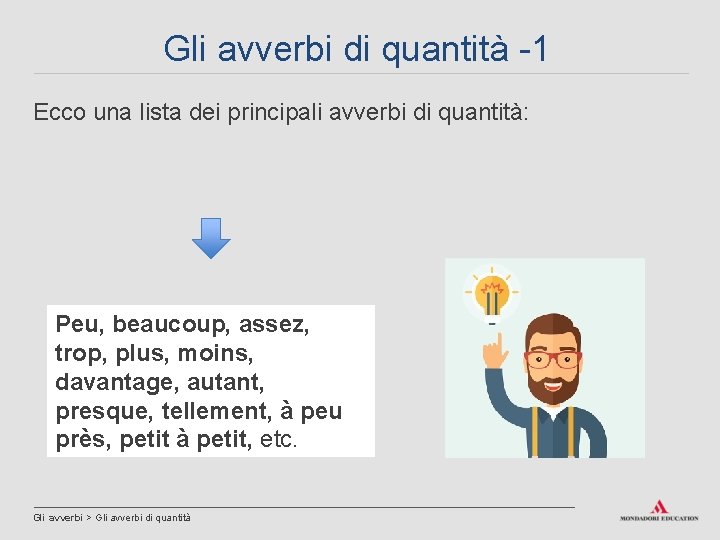 Gli avverbi di quantità -1

Ecco una lista dei principali avverbi di quantità:

Peu, beaucoup, assez, trop, plus, moins, davantage, autant, presque, tellement, à peu près, petit à petit, etc.

Gli avverbi > Gli avverbi di quantità

MONDADORI EDUCATION